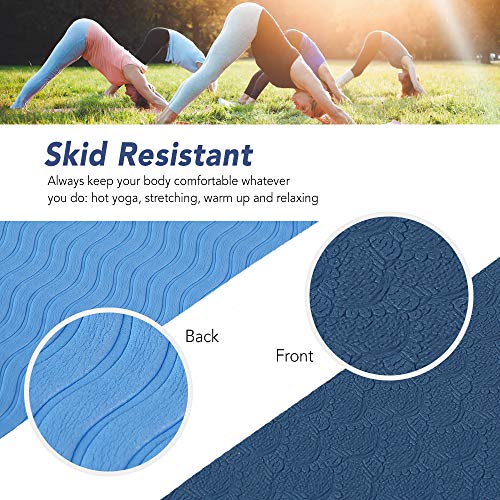 Skid Resistant

Always keep your body comfortable whatever you do: hot yoga, stretching, warm up and relaxing

Back

Front